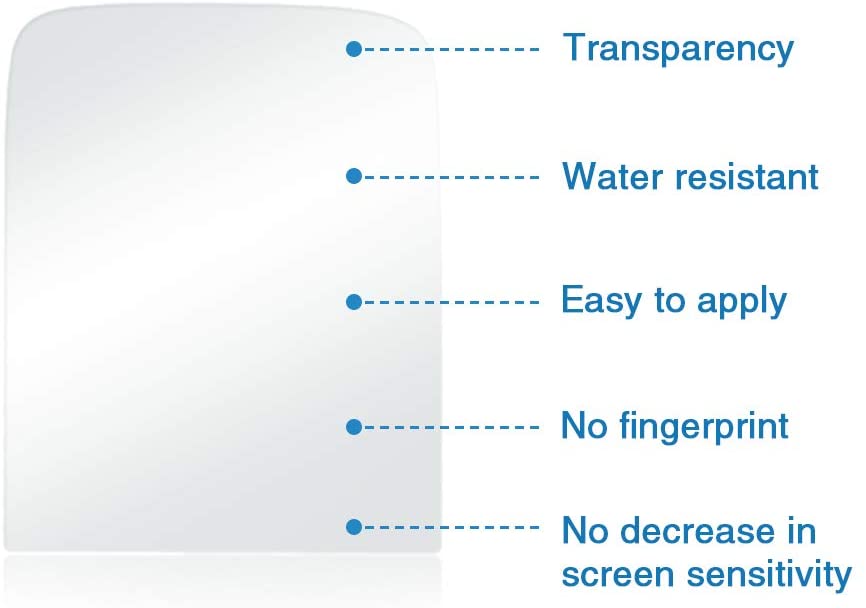 Transparency

Water resistant

Easy to apply

No fingerprint

No decrease in screen sensitivity